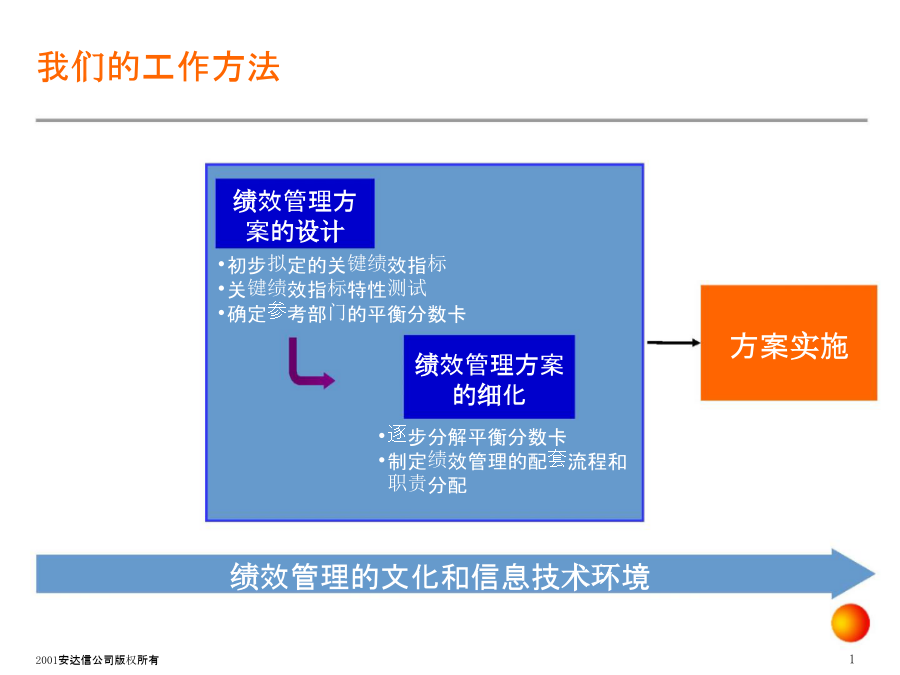 我们的工作方法

绩效管理方案的设计

•初步拟定的关键绩效指标
•关键绩效指标特性测试
•确定参考部门的平衡分数卡

绩效管理方案的细化

•逐步分解平衡分数卡
•制定绩效管理的配套流程和职责分配

方案实施

绩效管理的文化和信息技术环境

2001安达信公司版权所有

1